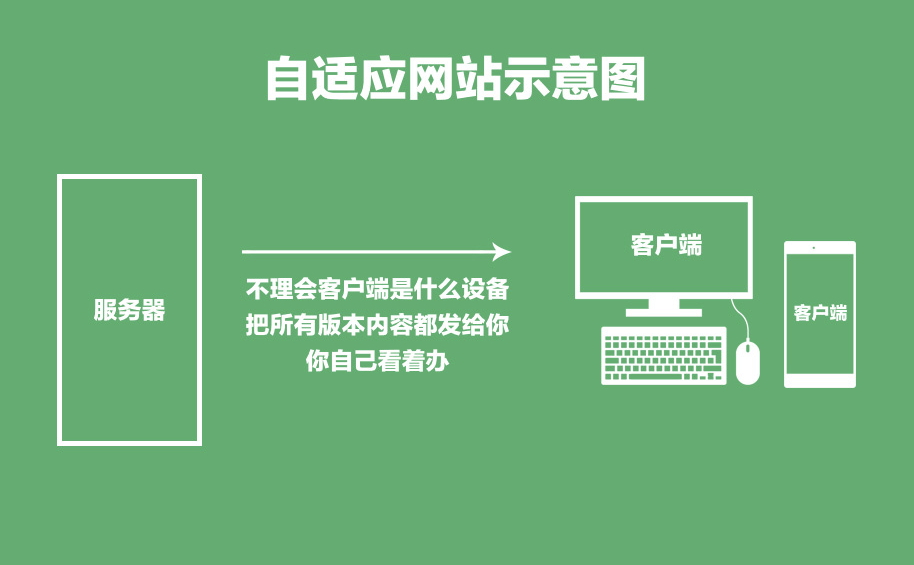 自适应网站示意图

服务器

不理会客户端是什么设备
把所有版本内容都发给你
你自己看着办

客户端

客户端